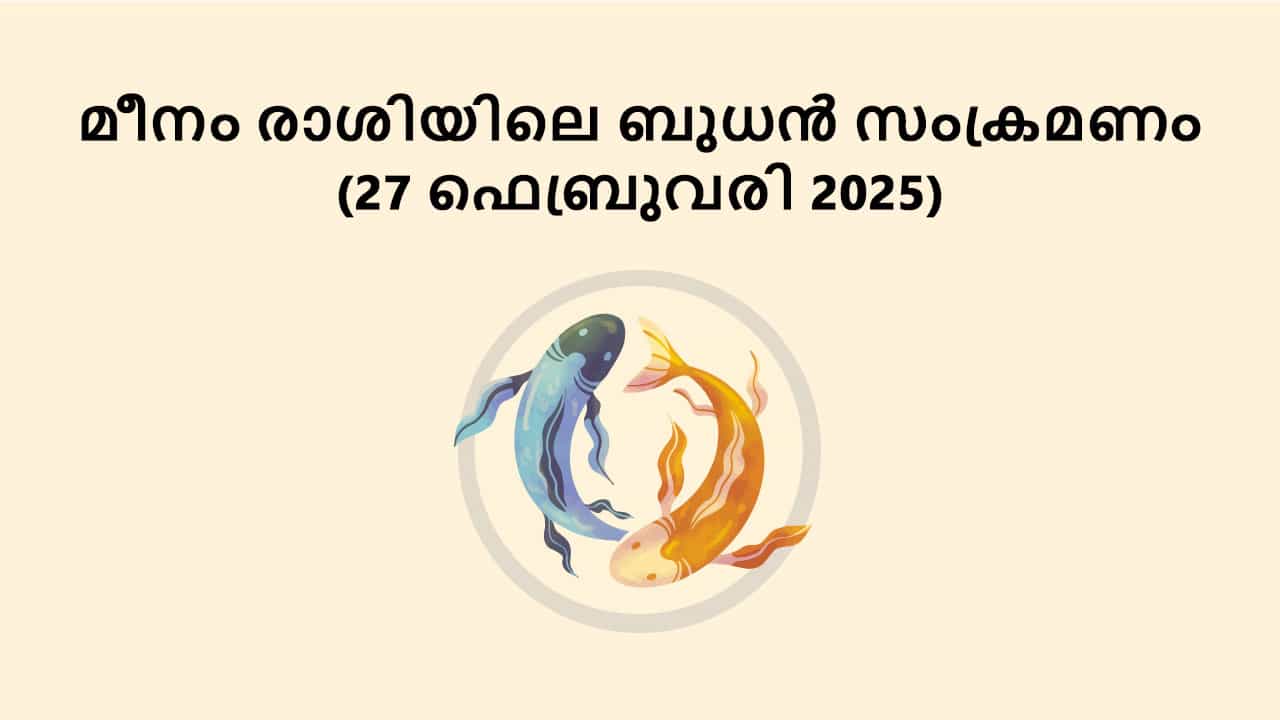 മീനം രാശിയിലെ ബുധൻ സംക്രമണം
(27 ഫെബ്രുവരി 2025)